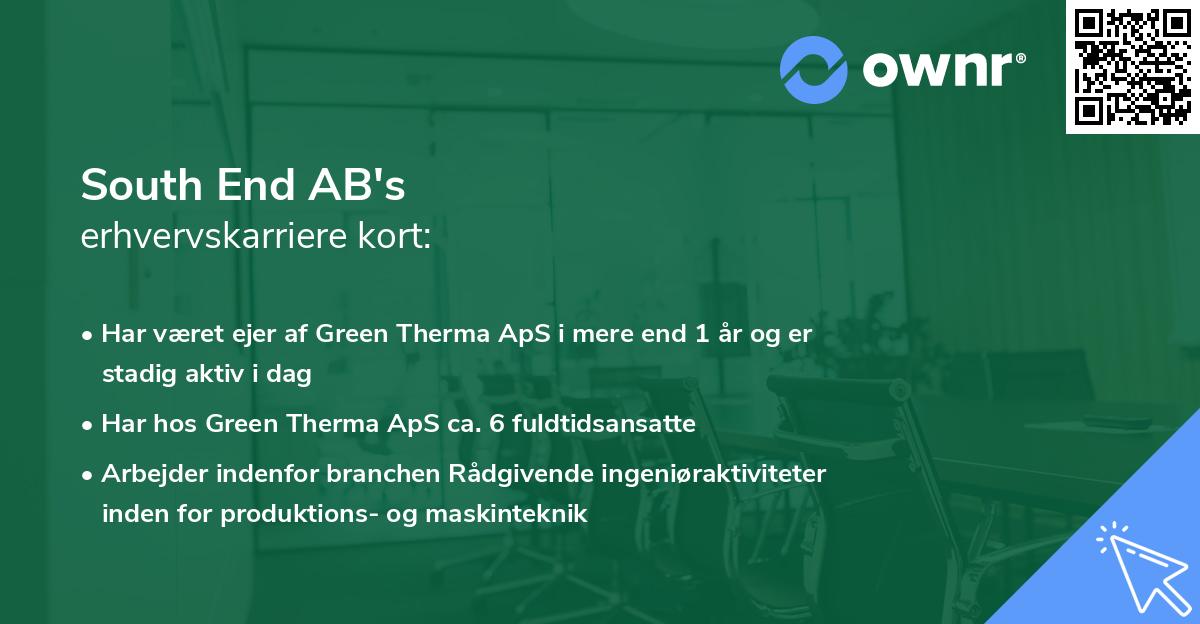 ownr®

South End AB's
erhvervskarriere kort:

• Har været ejer af Green Therma ApS i mere end 1 år og er stadig aktiv i dag

• Har hos Green Therma ApS ca. 6 fuldtidsansatte

• Arbejder indenfor branchen Rådgivende ingeniøraktiviteter inden for produktions- og maskinteknik